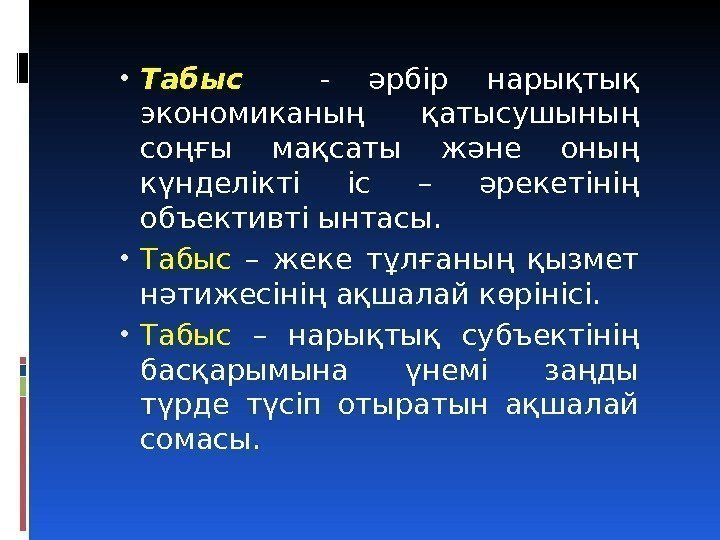 • Табыс - әрбір нарықтық экономиканың қатысушының соңғы мақсаты және оның күнделікті іс – әрекетінің объективті ынтасы.

• Табыс – жеке тұлғаның қызмет нәтижесінің ақшалай көрінісі.

• Табыс – нарықтық субъектінің басқарымына үнемі заңды түрде түсіп отыратын ақшалай сомасы.